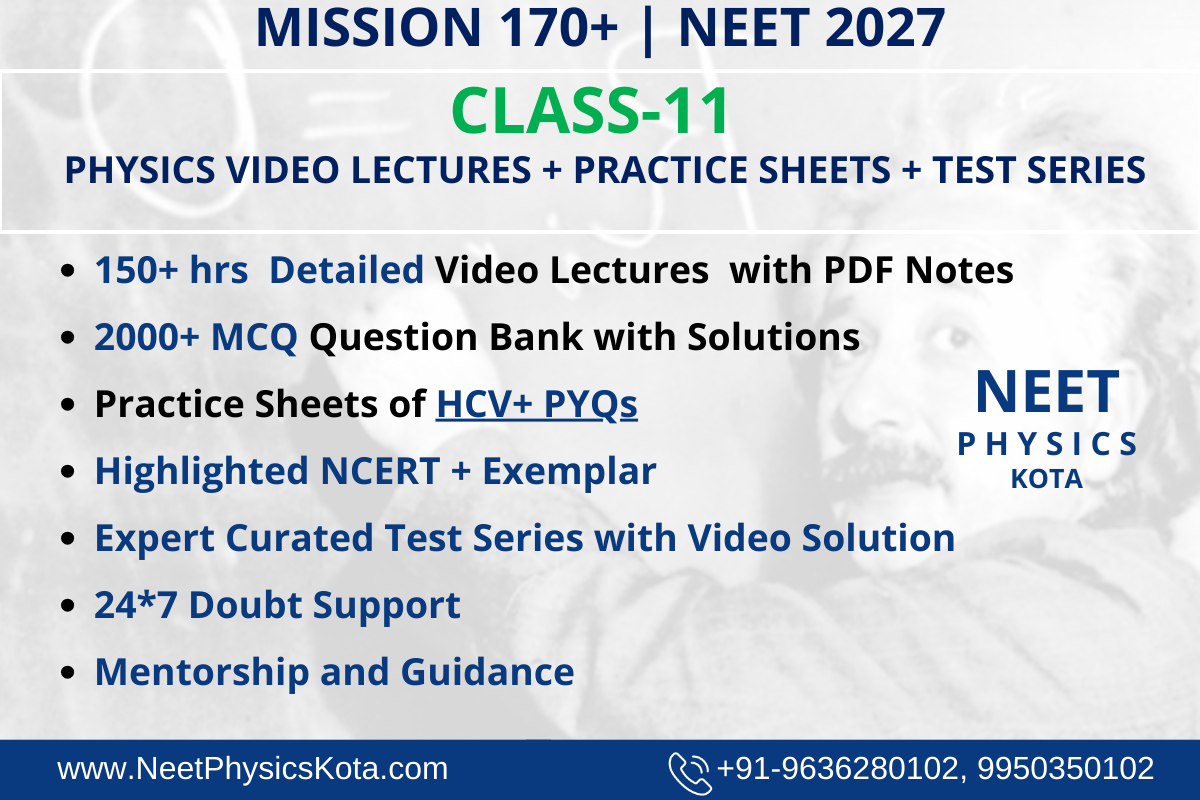 MISSION 170+ | NEET 2027

CLASS-11

PHYSICS VIDEO LECTURES + PRACTICE SHEETS + TEST SERIES

- 150+ hrs Detailed Video Lectures with PDF Notes
- 2000+ MCQ Question Bank with Solutions
- Practice Sheets of HCV+ PYQs
- Highlighted NCERT + Exemplar
- Expert Curated Test Series with Video Solution
- 24*7 Doubt Support
- Mentorship and Guidance

NEET
PHYSICS
KOTA

www.NeetPhysicsKota.com

+91-9636280102, 9950350102